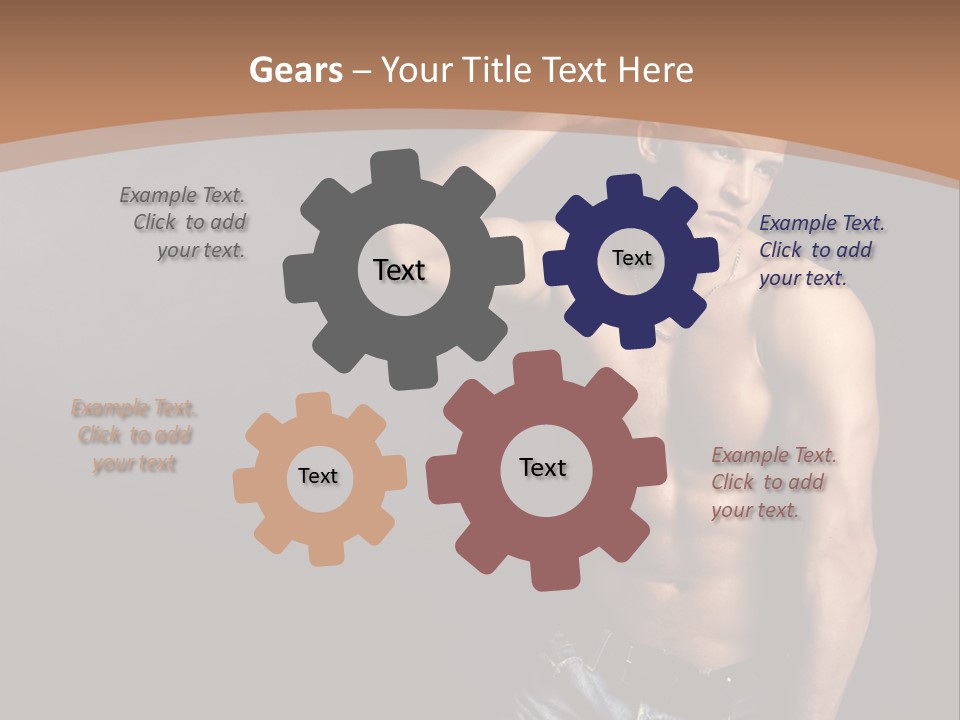 Gears – Your Title Text Here

Example Text. Click to add your text.

Text

Text

Example Text. Click to add your text.

Example Text. Click to add your text

Text

Text

Example Text. Click to add your text.